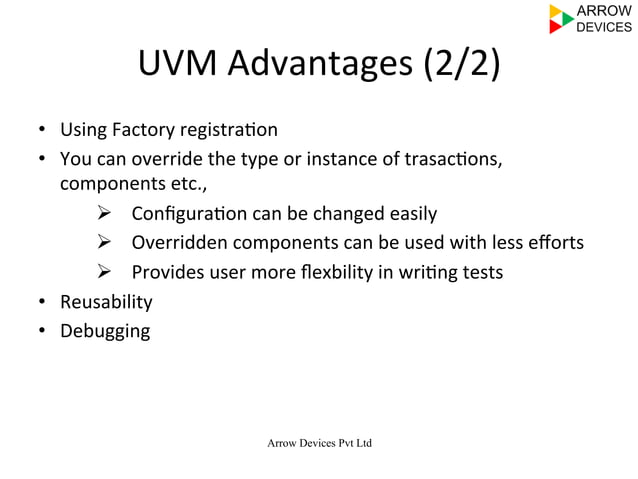 ARROW DEVICES

UVM Advantages (2/2)

• Using Factory registration
• You can override the type or instance of trasactions, components etc.,
➢ Configuration can be changed easily
➢ Overridden components can be used with less efforts
➢ Provides user more flexbility in writing tests
• Reusability
• Debugging

Arrow Devices Pvt Ltd